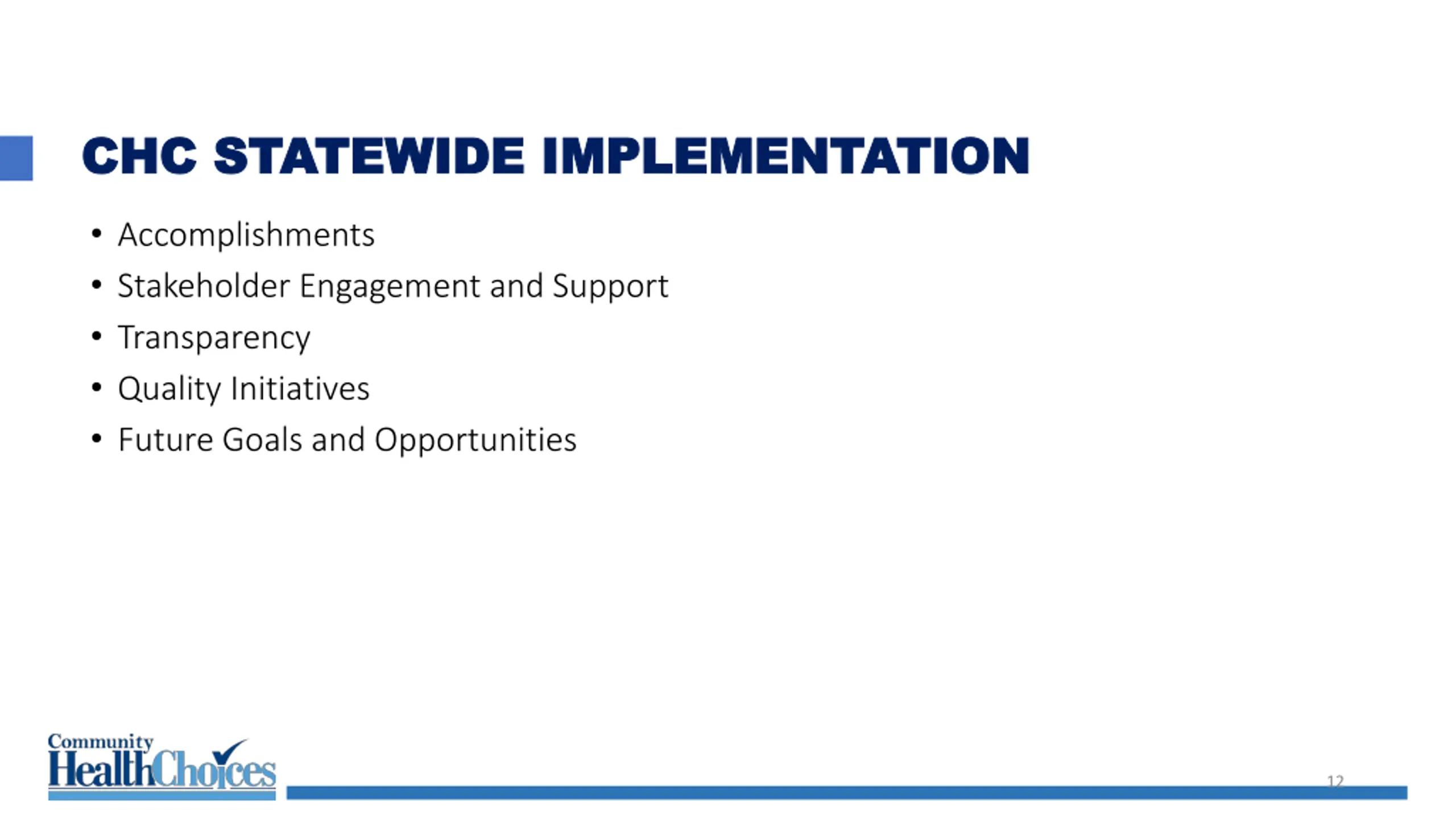 CHC STATEWIDE IMPLEMENTATION

• Accomplishments
• Stakeholder Engagement and Support
• Transparency
• Quality Initiatives
• Future Goals and Opportunities

Community HealthChoices

12